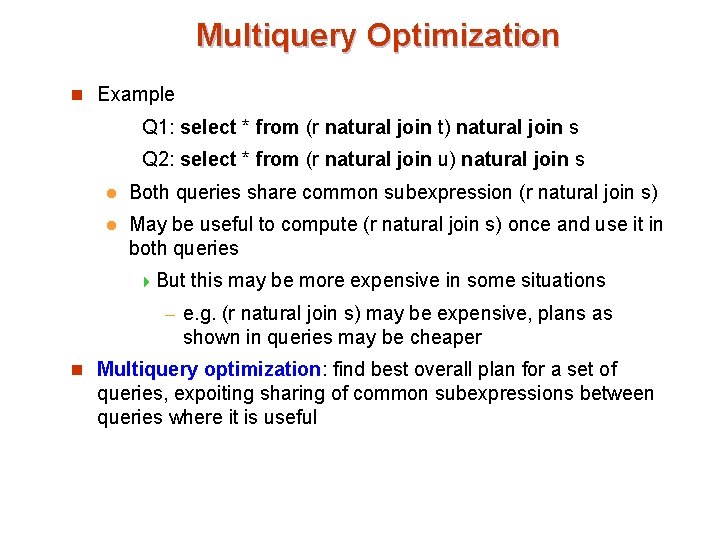 Multiquery Optimization

Example

Q1: select * from (r natural join t) natural join s

Q2: select * from (r natural join u) natural join s

Both queries share common subexpression (r natural join s)

May be useful to compute (r natural join s) once and use it in both queries

But this may be more expensive in some situations

– e.g. (r natural join s) may be expensive, plans as shown in queries may be cheaper

Multiquery optimization: find best overall plan for a set of queries, expoiting sharing of common subexpressions between queries where it is useful